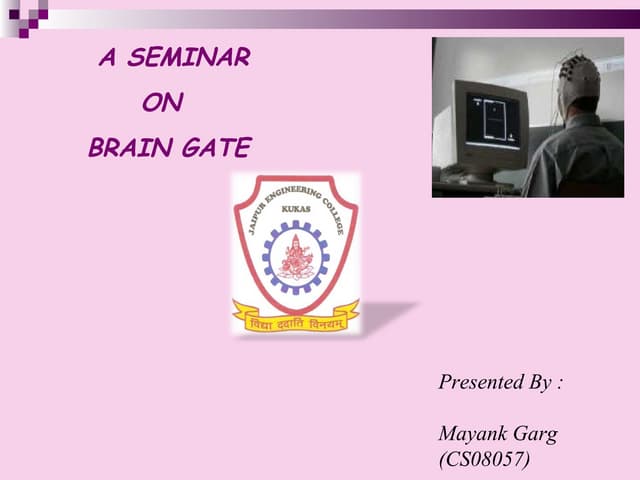 A SEMINAR
ON
BRAIN GATE

JAIPUR ENGINEERING COLLEGE
KUKAS
विद्या ददाति विनयम्

Presented By :

Mayank Garg
(CS08057)